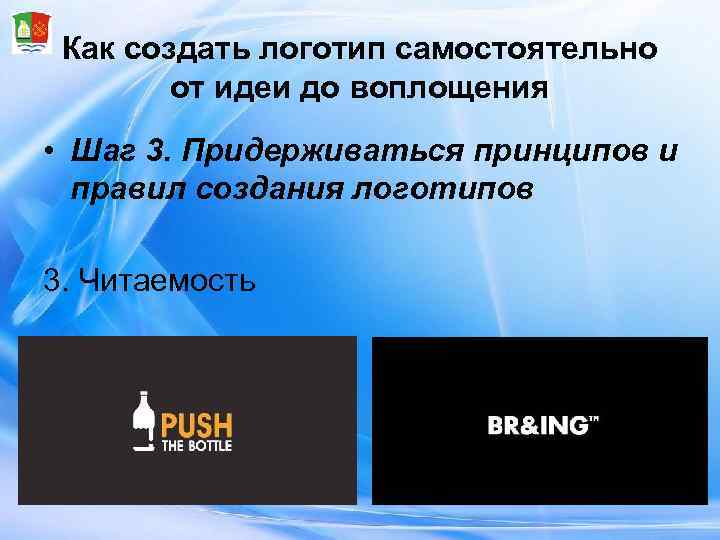 Как создать логотип самостоятельно от идеи до воплощения

• Шаг 3. Придерживаться принципов и правил создания логотипов

3. Читаемость

PUSH
THE BOTTLE

BR&ING™